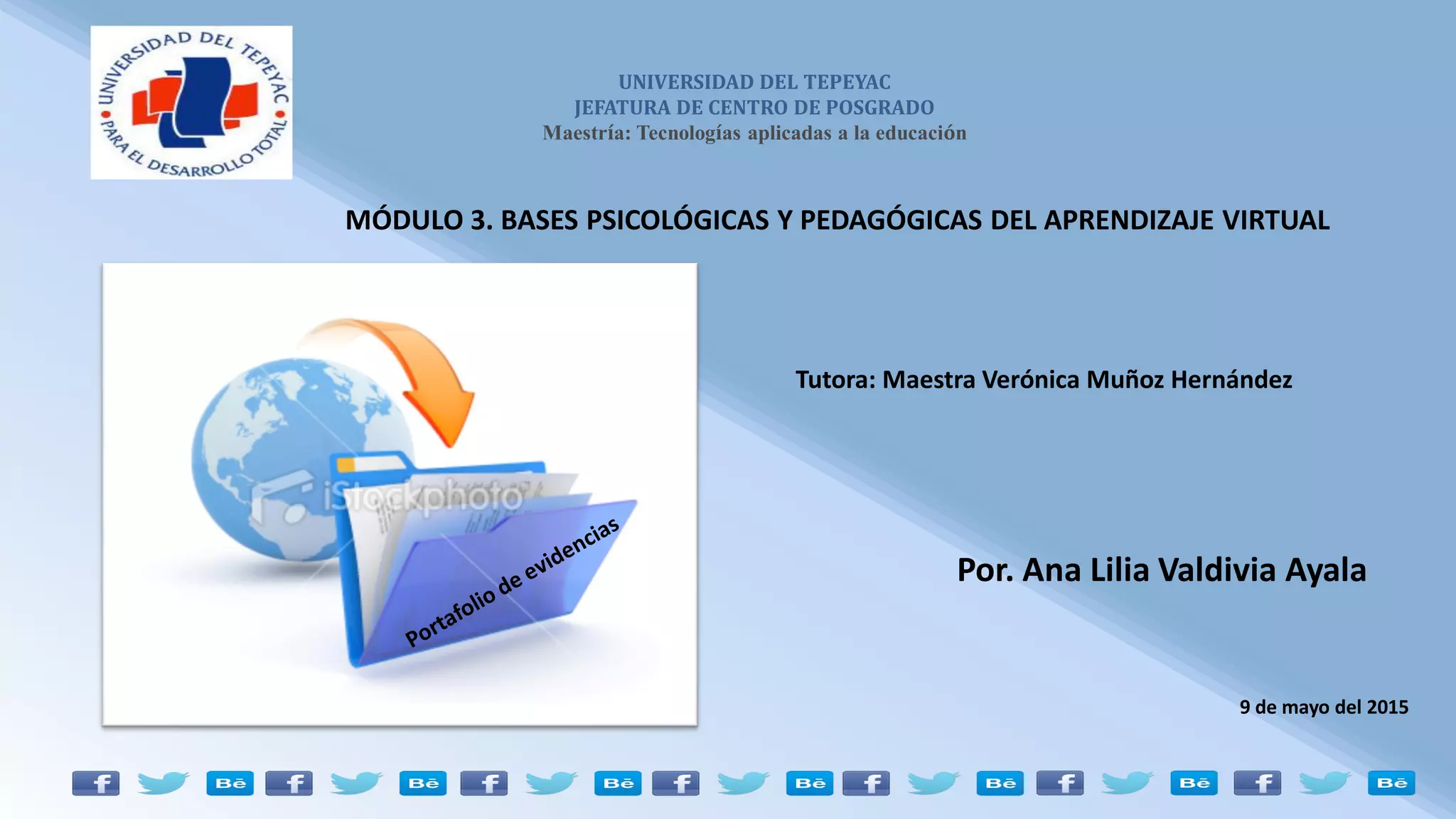 UNIVERSIDAD DEL TEPEYAC
PARA EL DESARROLLO TOTAL

UNIVERSIDAD DEL TEPEYAC
JEFATURA DE CENTRO DE POSGRADO
Maestría: Tecnologías aplicadas a la educación

MÓDULO 3. BASES PSICOLÓGICAS Y PEDAGÓGICAS DEL APRENDIZAJE VIRTUAL

iStockphoto

Portafolio de evidencias

Tutora: Maestra Verónica Muñoz Hernández

Por. Ana Lilia Valdivia Ayala

9 de mayo del 2015

f Bē f Bē f Bē f Bē f Bē f Bē f Bē